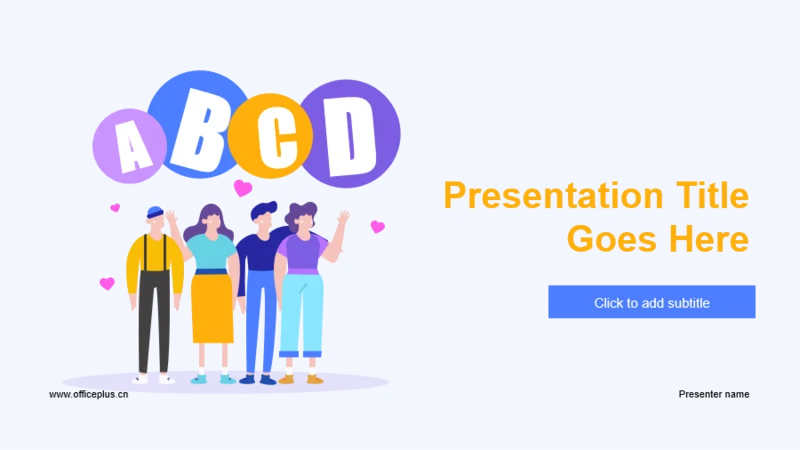 A B C D

Presentation Title Goes Here

Click to add subtitle

www.officeplus.cn

Presenter name